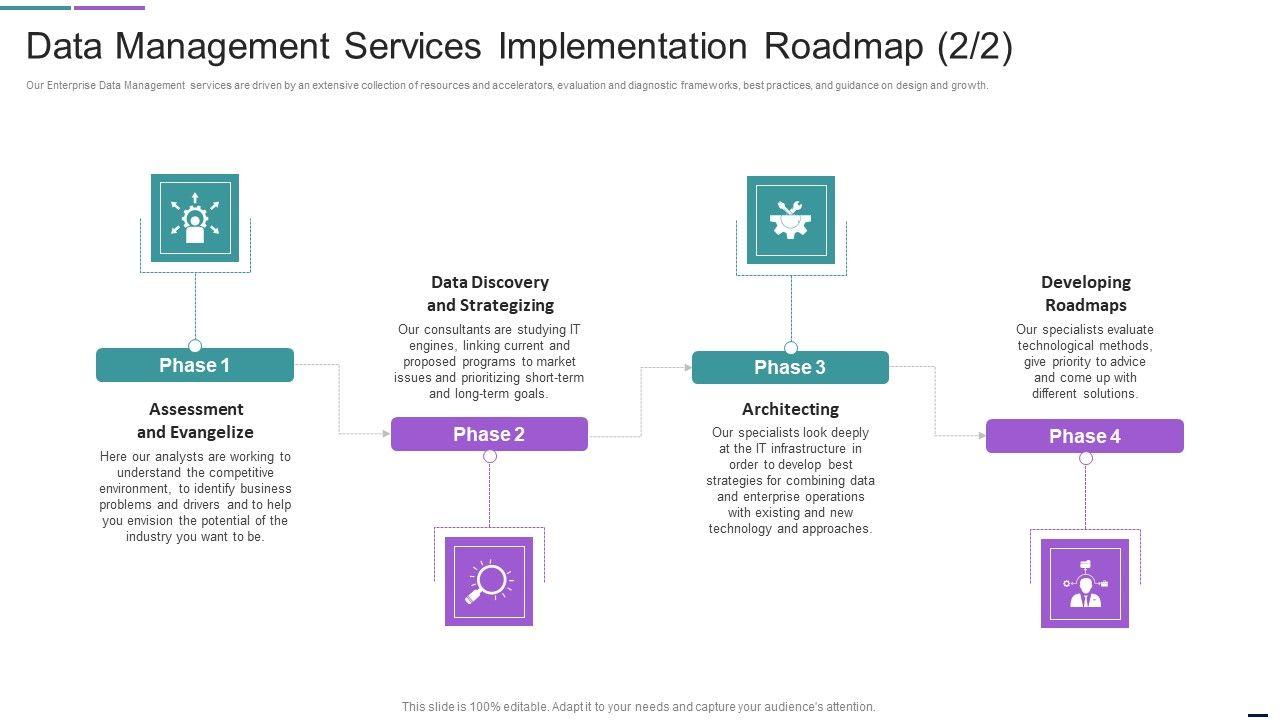 Data Management Services Implementation Roadmap (2/2)

Our Enterprise Data Management services are driven by an extensive collection of resources and accelerators, evaluation and diagnostic frameworks, best practices, and guidance on design and growth.

Phase 1

Assessment and Evangelize

Here our analysts are working to understand the competitive environment, to identify business problems and drivers and to help you envision the potential of the industry you want to be.

Data Discovery and Strategizing

Our consultants are studying IT engines, linking current and proposed programs to market issues and prioritizing short-term and long-term goals.

Phase 2

Phase 3

Architecting

Our specialists look deeply at the IT infrastructure in order to develop best strategies for combining data and enterprise operations with existing and new technology and approaches.

Developing Roadmaps

Our specialists evaluate technological methods, give priority to advice and come up with different solutions.

Phase 4

This slide is 100% editable. Adapt it to your needs and capture your audience's attention.